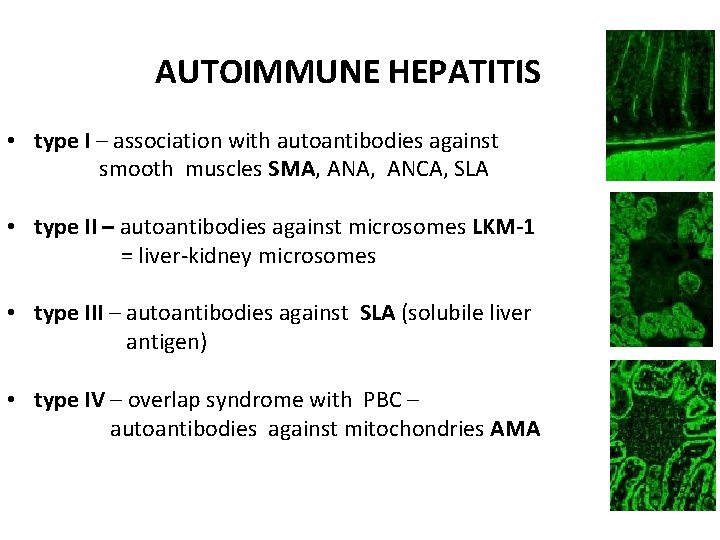 AUTOIMMUNE HEPATITIS

• type I – association with autoantibodies against smooth muscles SMA, ANA, ANCA, SLA

• type II – autoantibodies against microsomes LKM-1 = liver-kidney microsomes

• type III – autoantibodies against SLA (solubile liver antigen)

• type IV – overlap syndrome with PBC – autoantibodies against mitochondries AMA